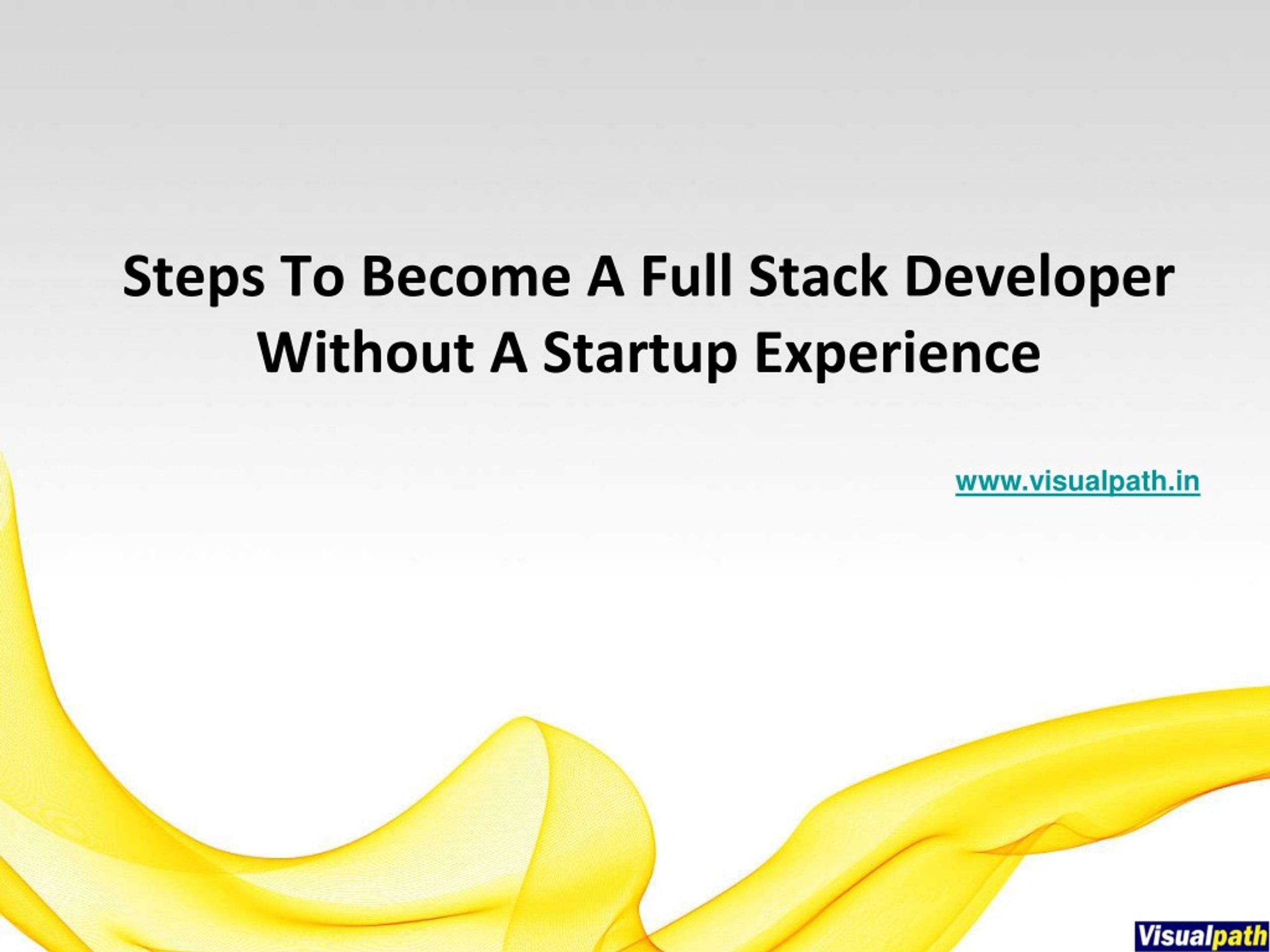 Steps To Become A Full Stack Developer Without A Startup Experience

www.visualpath.in

Visualpath